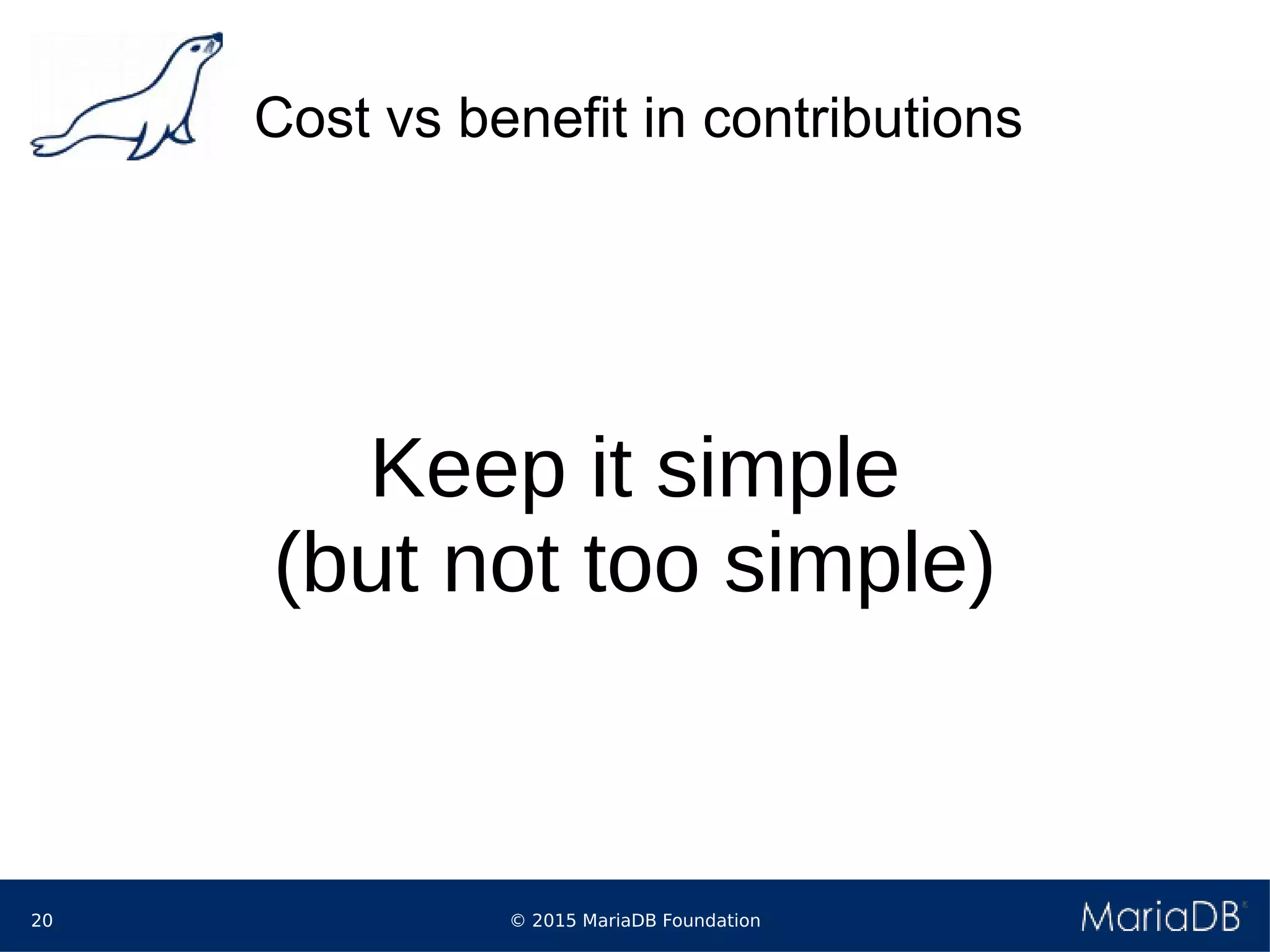 Cost vs benefit in contributions

Keep it simple
(but not too simple)

20

© 2015 MariaDB Foundation

MariaDB